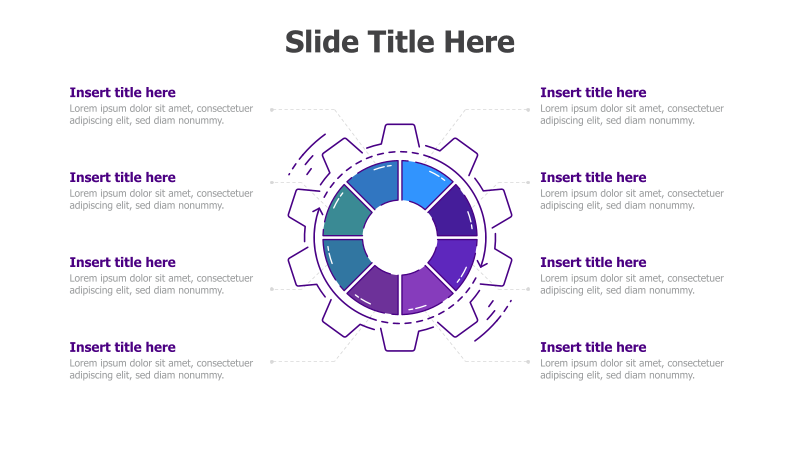 Slide Title Here

Insert title here
Lorem ipsum dolor sit amet, consectetuer adipiscing elit, sed diam nonummy.

Insert title here
Lorem ipsum dolor sit amet, consectetuer adipiscing elit, sed diam nonummy.

Insert title here
Lorem ipsum dolor sit amet, consectetuer adipiscing elit, sed diam nonummy.

Insert title here
Lorem ipsum dolor sit amet, consectetuer adipiscing elit, sed diam nonummy.

Insert title here
Lorem ipsum dolor sit amet, consectetuer adipiscing elit, sed diam nonummy.

Insert title here
Lorem ipsum dolor sit amet, consectetuer adipiscing elit, sed diam nonummy.

Insert title here
Lorem ipsum dolor sit amet, consectetuer adipiscing elit, sed diam nonummy.

Insert title here
Lorem ipsum dolor sit amet, consectetuer adipiscing elit, sed diam nonummy.